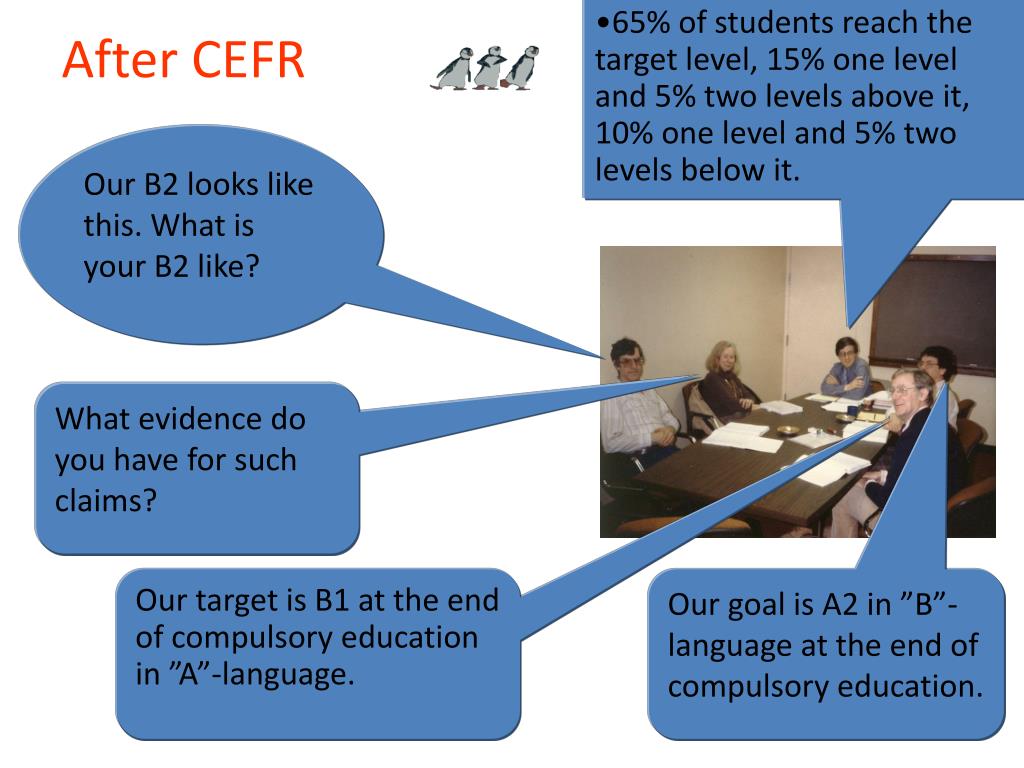 After CEFR

•65% of students reach the target level, 15% one level and 5% two levels above it, 10% one level and 5% two levels below it.

Our B2 looks like this. What is your B2 like?

What evidence do you have for such claims?

Our target is B1 at the end of compulsory education in ”A”-language.

Our goal is A2 in ”B”-language at the end of compulsory education.